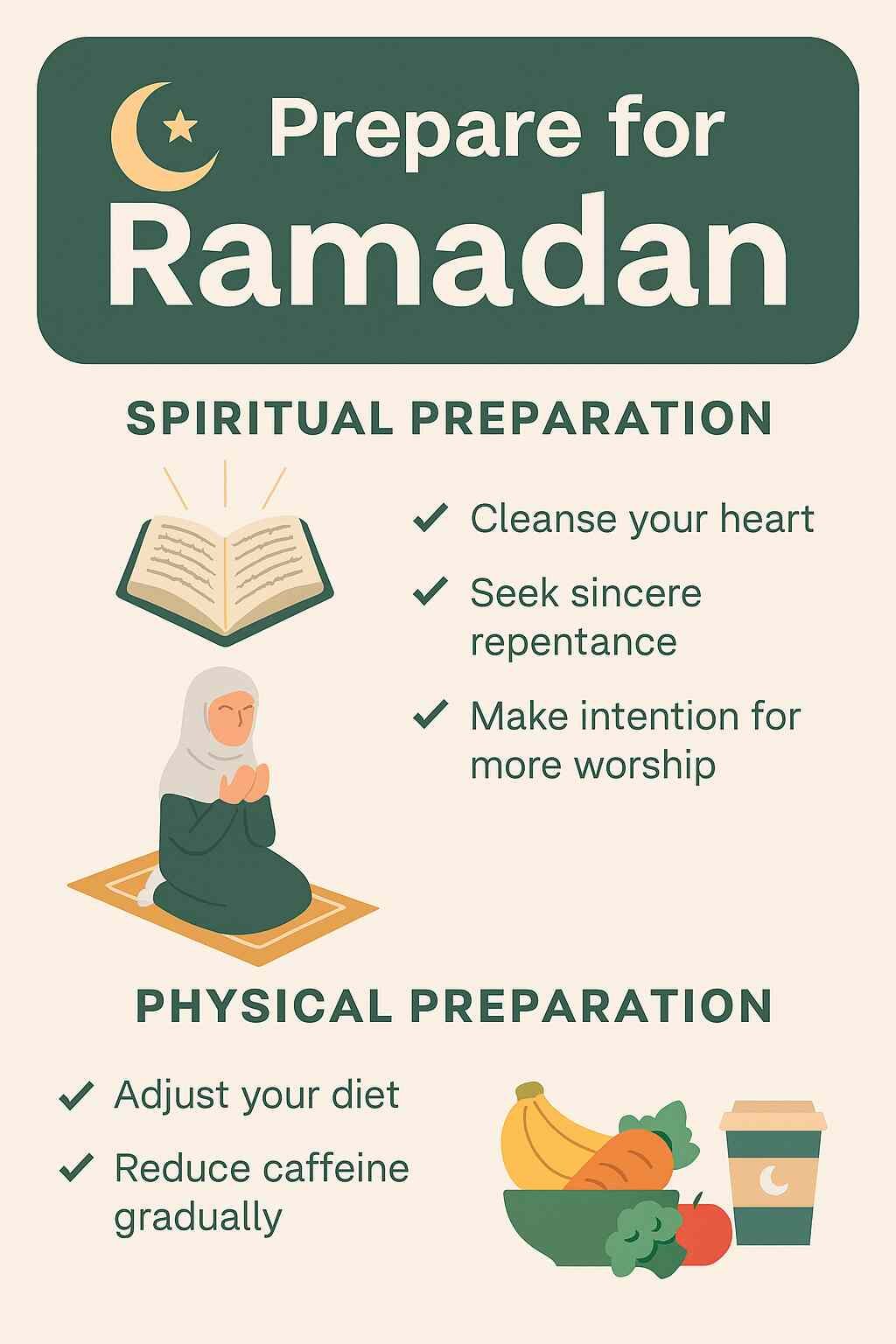 Prepare for Ramadan

SPIRITUAL PREPARATION

✓ Cleanse your heart

✓ Seek sincere repentance

✓ Make intention for more worship

PHYSICAL PREPARATION

✓ Adjust your diet

✓ Reduce caffeine gradually